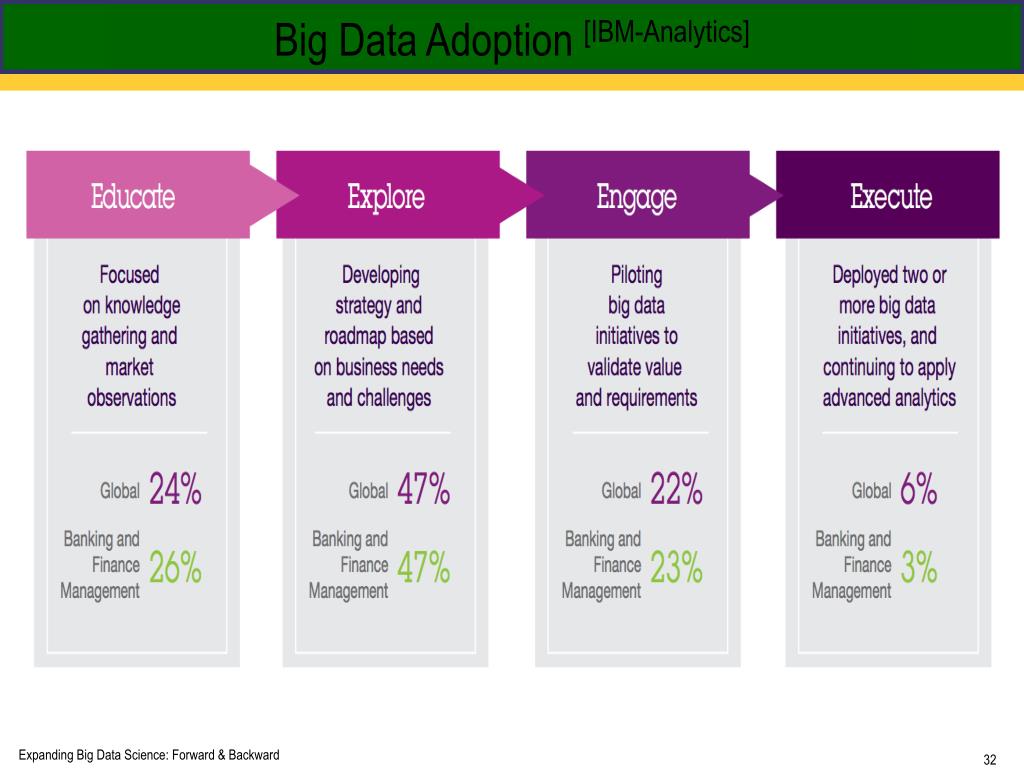 Big Data Adoption [IBM-Analytics]

Educate

Focused on knowledge gathering and market observations

Global 24%

Banking and Finance Management 26%

Explore

Developing strategy and roadmap based on business needs and challenges

Global 47%

Banking and Finance Management 47%

Engage

Piloting big data initiatives to validate value and requirements

Global 22%

Banking and Finance Management 23%

Execute

Deployed two or more big data initiatives, and continuing to apply advanced analytics

Global 6%

Banking and Finance Management 3%

Expanding Big Data Science: Forward & Backward

32